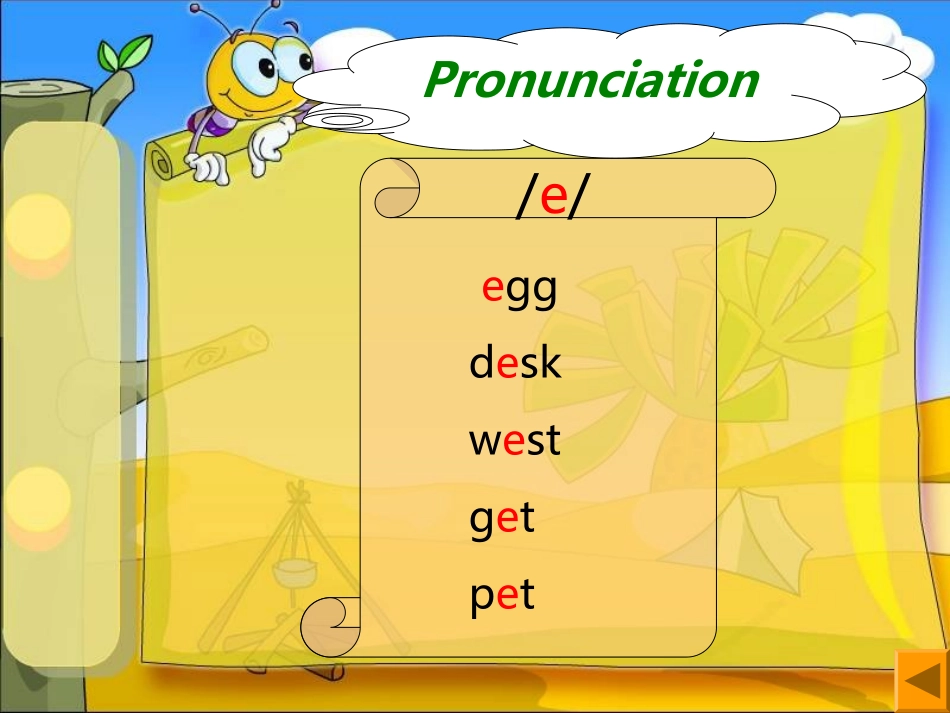 Pronunciation

/e/

egg

desk

west

get

pet